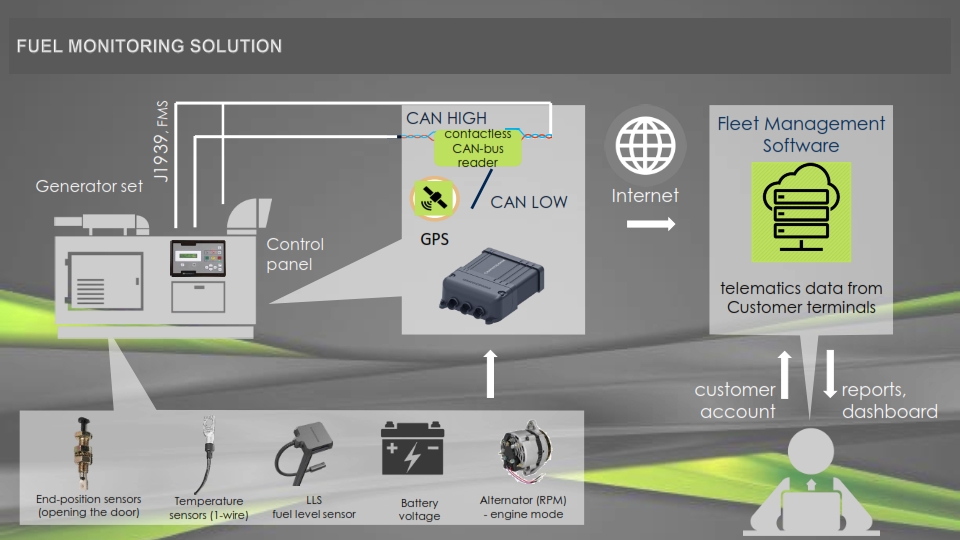 FUEL MONITORING SOLUTION

J1939, FMS

Generator set

Control panel

CAN HIGH

contactless CAN-bus reader

CAN LOW

GPS

Internet

Fleet Management Software

telematics data from Customer terminals

customer account

reports, dashboard

End-position sensors (opening the door)

Temperature sensors (1-wire)

LLS fuel level sensor

Battery voltage

Alternator (RPM) - engine mode